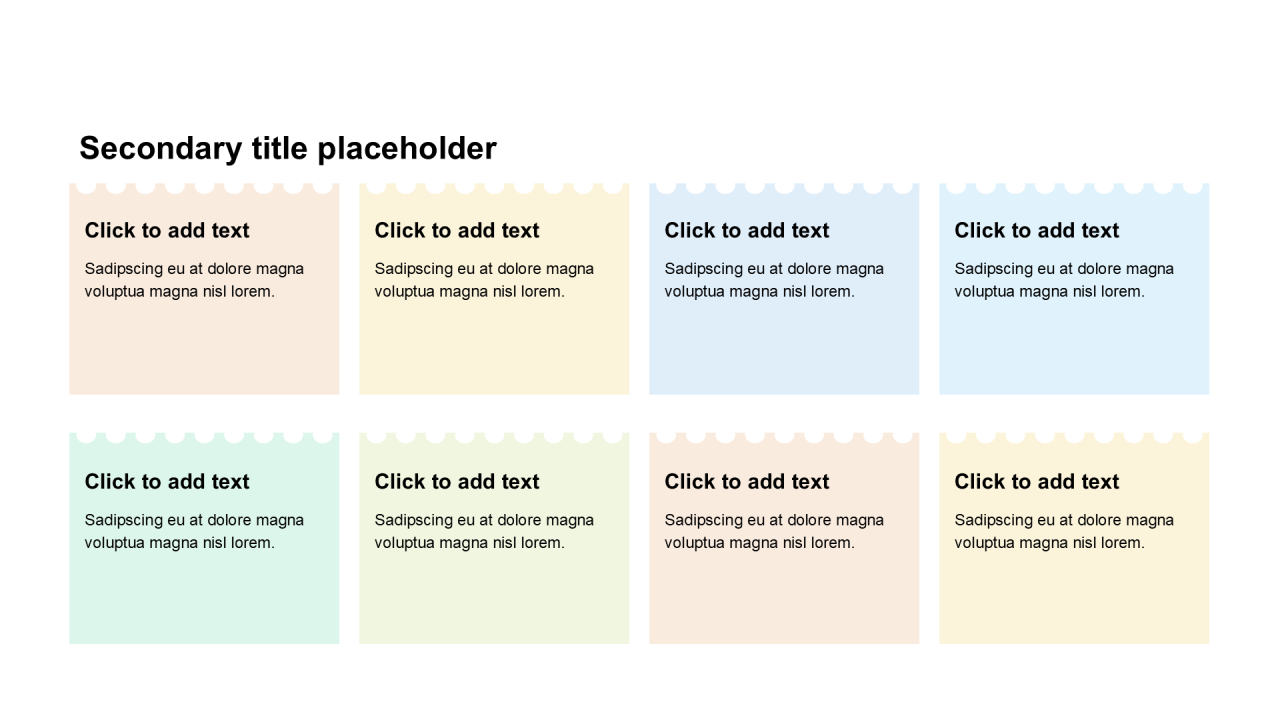 Secondary title placeholder

Click to add text

Sadipscing eu at dolore magna voluptua magna nisl lorem.

Click to add text

Sadipscing eu at dolore magna voluptua magna nisl lorem.

Click to add text

Sadipscing eu at dolore magna voluptua magna nisl lorem.

Click to add text

Sadipscing eu at dolore magna voluptua magna nisl lorem.

Click to add text

Sadipscing eu at dolore magna voluptua magna nisl lorem.

Click to add text

Sadipscing eu at dolore magna voluptua magna nisl lorem.

Click to add text

Sadipscing eu at dolore magna voluptua magna nisl lorem.

Click to add text

Sadipscing eu at dolore magna voluptua magna nisl lorem.